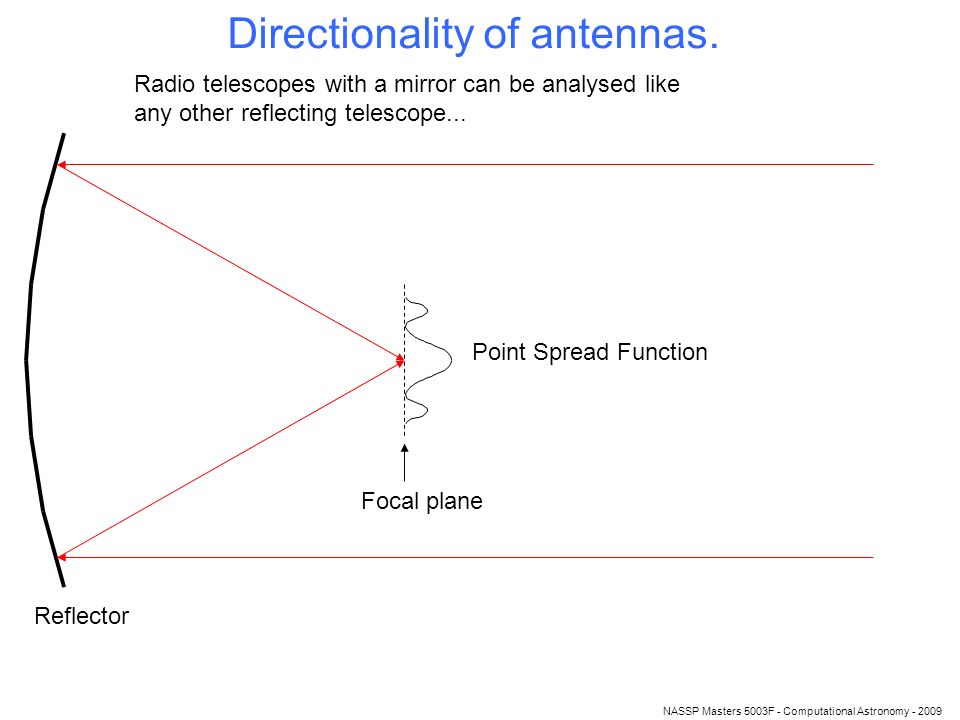 Directionality of antennas.

Radio telescopes with a mirror can be analysed like any other reflecting telescope...

Point Spread Function

Focal plane

Reflector

NASSP Masters 5003F - Computational Astronomy - 2009